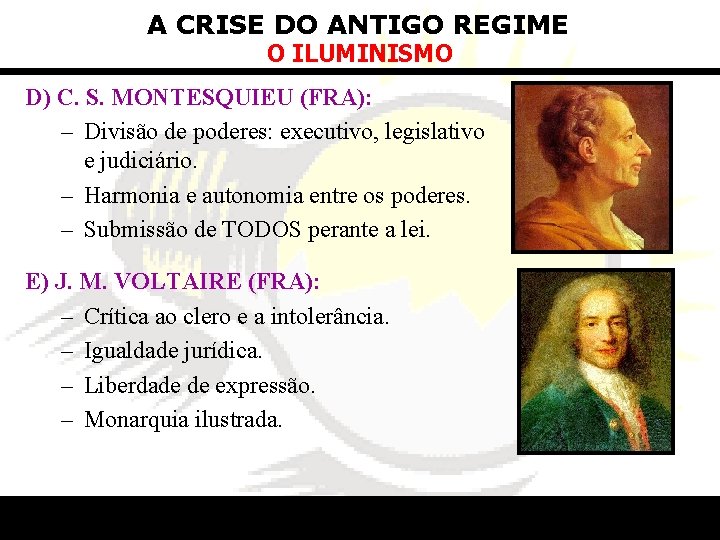 A CRISE DO ANTIGO REGIME
O ILUMINISMO

D) C. S. MONTESQUIEU (FRA):

– Divisão de poderes: executivo, legislativo e judiciário.
– Harmonia e autonomia entre os poderes.
– Submissão de TODOS perante a lei.

E) J. M. VOLTAIRE (FRA):

– Crítica ao clero e a intolerância.
– Igualdade jurídica.
– Liberdade de expressão.
– Monarquia ilustrada.